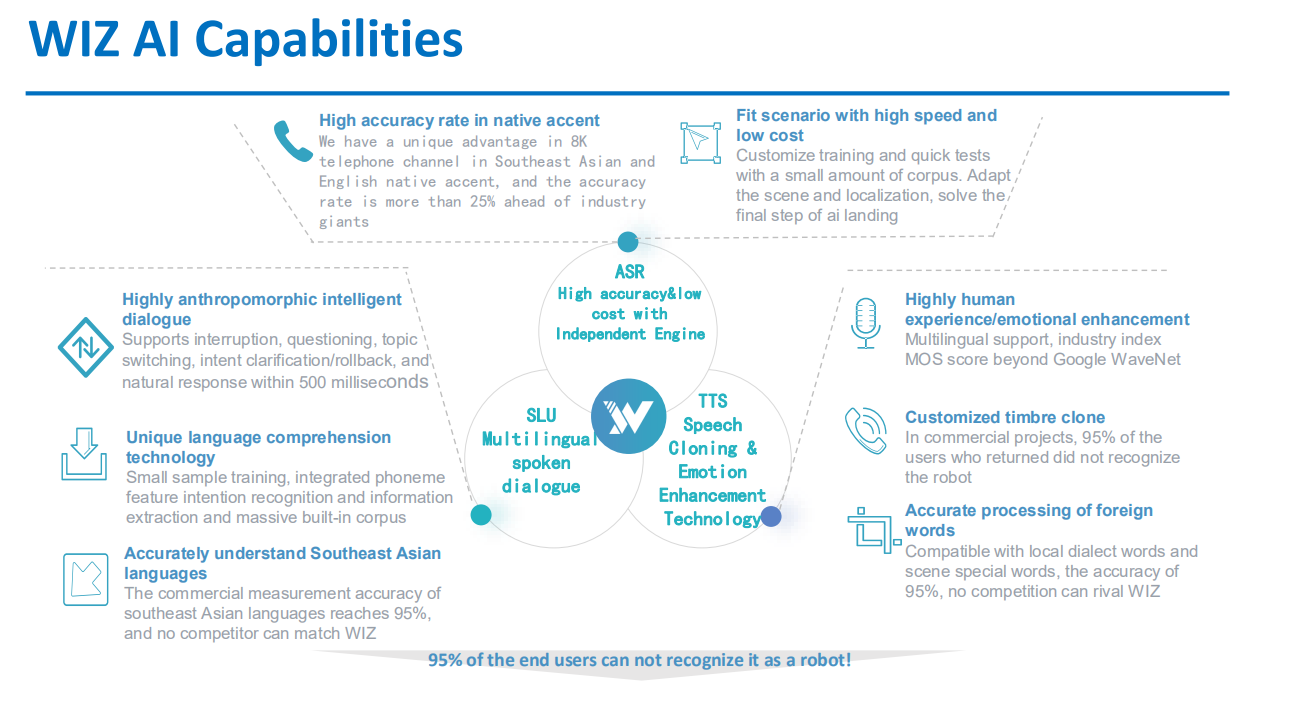 WIZ AI Capabilities

High accuracy rate in native accent
We have a unique advantage in 8K telephone channel in Southeast Asian and English native accent, and the accuracy rate is more than 25% ahead of industry giants

Fit scenario with high speed and low cost
Customize training and quick tests with a small amount of corpus. Adapt the scene and localization, solve the final step of ai landing

Highly anthropomorphic intelligent dialogue
Supports interruption, questioning, topic switching, intent clarification/rollback, and natural response within 500 milliseconds

Unique language comprehension technology
Small sample training, integrated phoneme feature intention recognition and information extraction and massive built-in corpus

Accurately understand Southeast Asian languages
The commercial measurement accuracy of southeast Asian languages reaches 95%, and no competitor can match WIZ

ASR
High accuracy&low cost with Independent Engine

SLU
Multilingual spoken dialogue

TTS
Speech Cloning & Emotion Enhancement Technology

Highly human experience/emotional enhancement
Multilingual support, industry index MOS score beyond Google WaveNet

Customized timbre clone
In commercial projects, 95% of the users who returned did not recognize the robot

Accurate processing of foreign words
Compatible with local dialect words and scene special words, the accuracy of 95%, no competition can rival WIZ

95% of the end users can not recognize it as a robot!